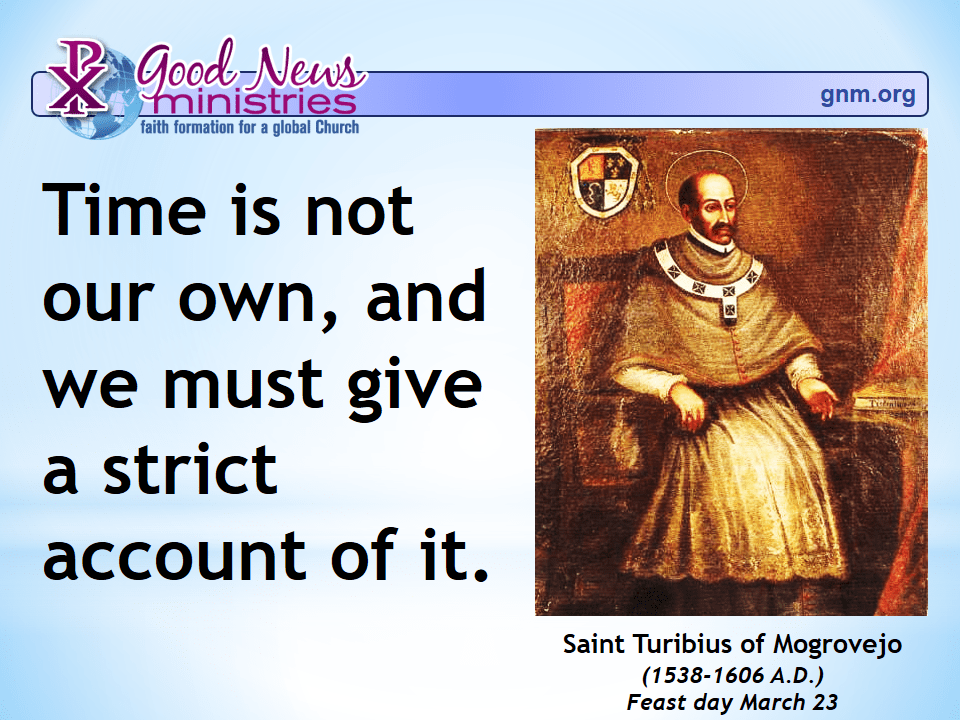 Good News ministries
faith formation for a global Church
gnm.org

Time is not our own, and we must give a strict account of it.

Saint Turibius of Mogrovejo
(1538-1606 A.D.)
Feast day March 23